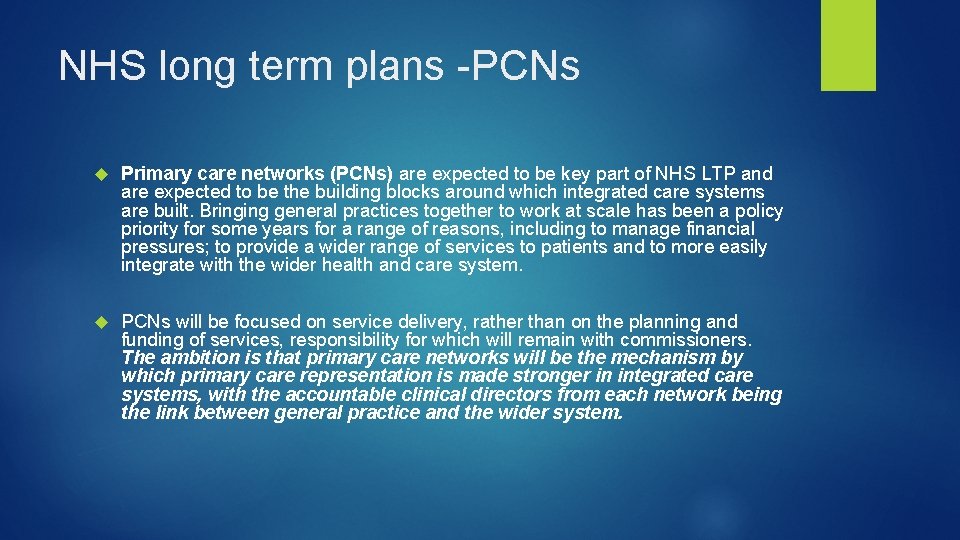 NHS long term plans -PCNs

Primary care networks (PCNs) are expected to be key part of NHS LTP and are expected to be the building blocks around which integrated care systems are built. Bringing general practices together to work at scale has been a policy priority for some years for a range of reasons, including to manage financial pressures; to provide a wider range of services to patients and to more easily integrate with the wider health and care system.

PCNs will be focused on service delivery, rather than on the planning and funding of services, responsibility for which will remain with commissioners. The ambition is that primary care networks will be the mechanism by which primary care representation is made stronger in integrated care systems, with the accountable clinical directors from each network being the link between general practice and the wider system.